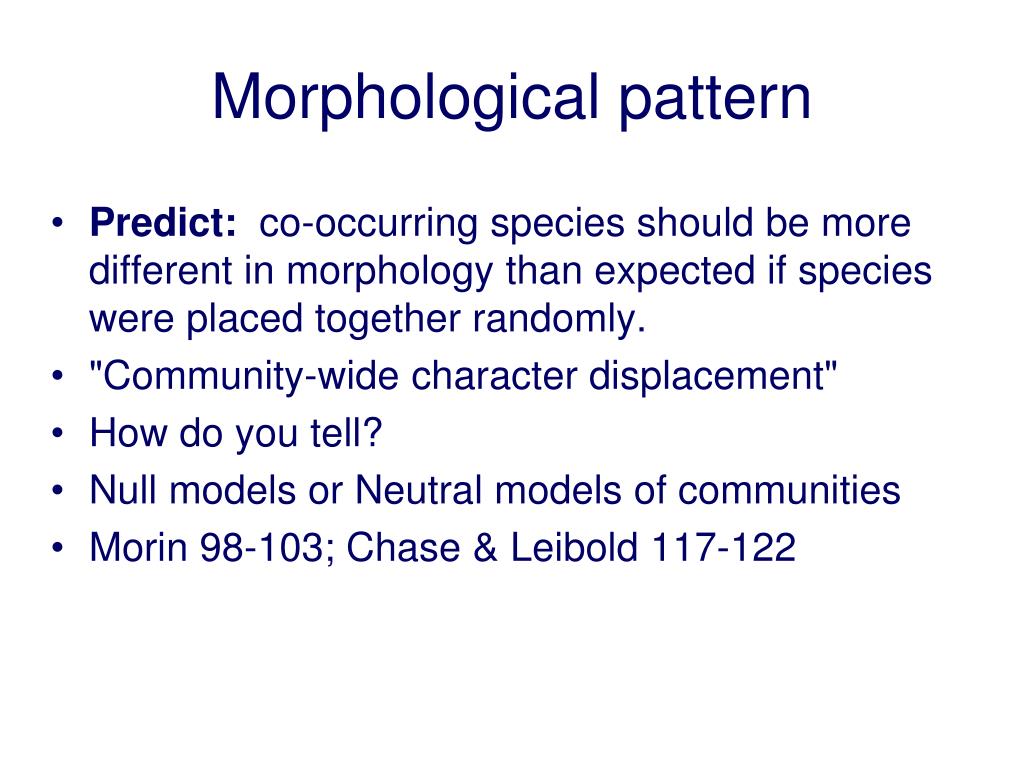 Morphological pattern

• Predict: co-occurring species should be more different in morphology than expected if species were placed together randomly.
• "Community-wide character displacement"
• How do you tell?
• Null models or Neutral models of communities
• Morin 98-103; Chase & Leibold 117-122